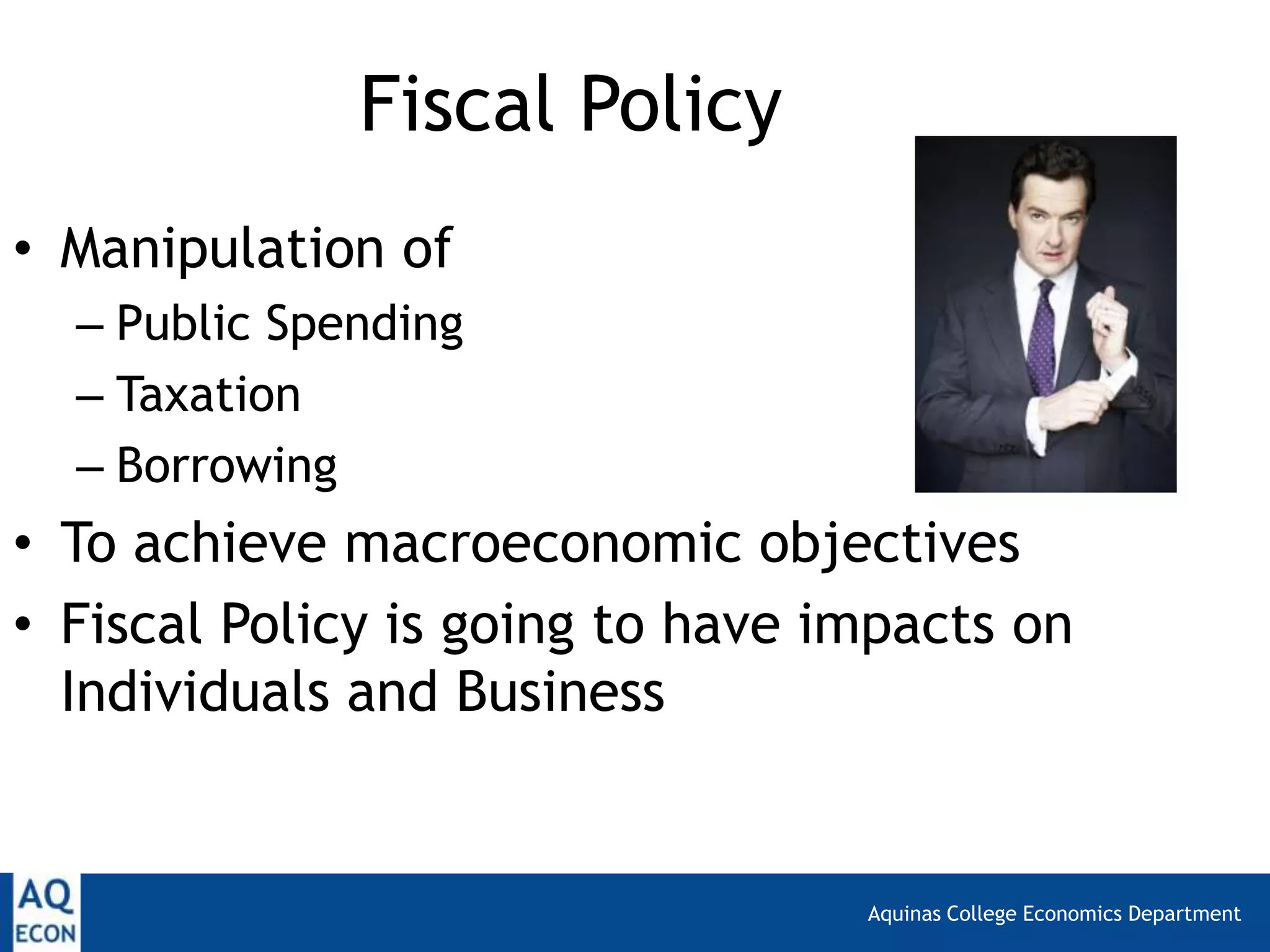 Fiscal Policy

• Manipulation of
– Public Spending
– Taxation
– Borrowing
• To achieve macroeconomic objectives
• Fiscal Policy is going to have impacts on Individuals and Business

AQ
ECON

Aquinas College Economics Department